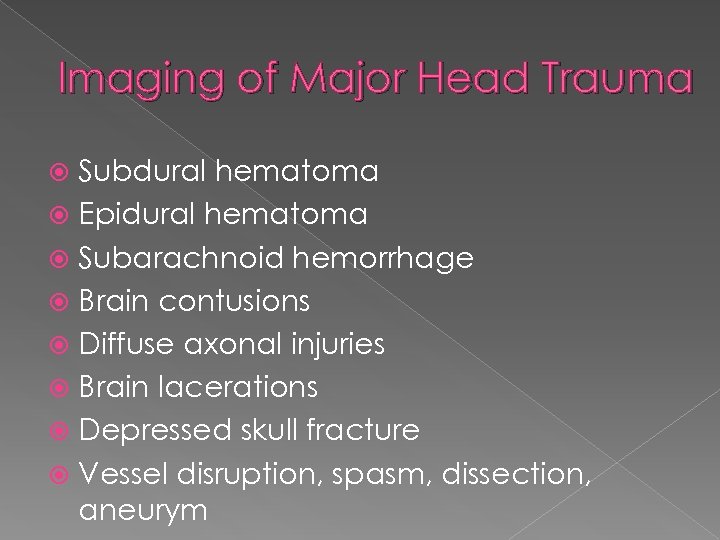 Imaging of Major Head Trauma

Subdural hematoma
Epidural hematoma
Subarachnoid hemorrhage
Brain contusions
Diffuse axonal injuries
Brain lacerations
Depressed skull fracture
Vessel disruption, spasm, dissection, aneurym